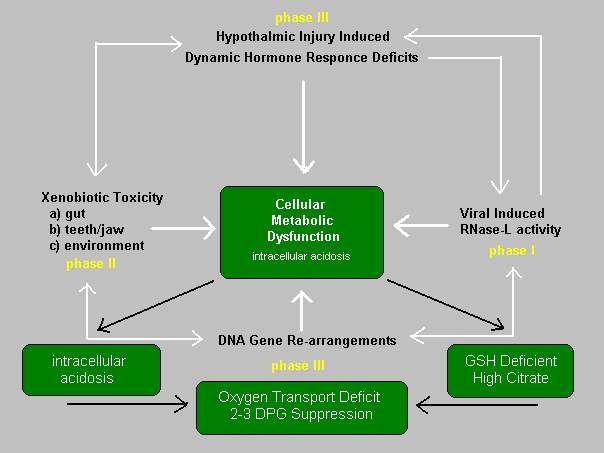 phase III
Hypothalmic Injury Induced
Dynamic Hormone Responce Deficits

Xenobiotic Toxicity
a) gut
b) teeth/jaw
c) environment
phase II

Cellular Metabolic Dysfunction
intracellular acidosis

Viral Induced RNase-L activity
phase I

DNA Gene Re-arrangements
phase III

intracellular acidosis

GSH Deficient High Citrate

Oxygen Transport Deficit
2-3 DPG Suppression